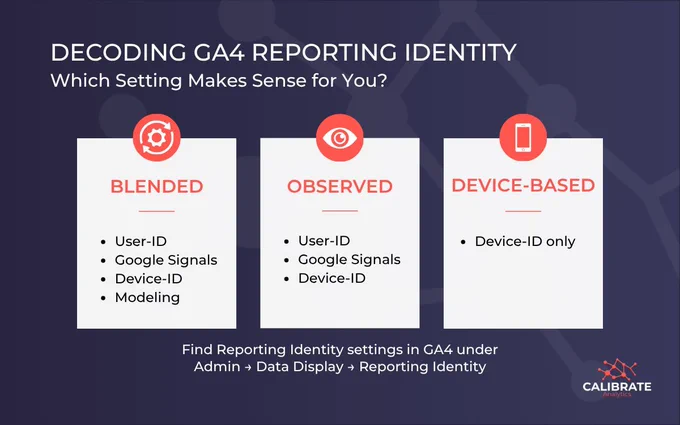 DECODING GA4 REPORTING IDENTITY
Which Setting Makes Sense for You?

BLENDED

- User-ID
- Google Signals
- Device-ID
- Modeling

OBSERVED

- User-ID
- Google Signals
- Device-ID

DEVICE-BASED

- Device-ID only

Find Reporting Identity settings in GA4 under Admin → Data Display → Reporting Identity

CALIBRATE
Analytics